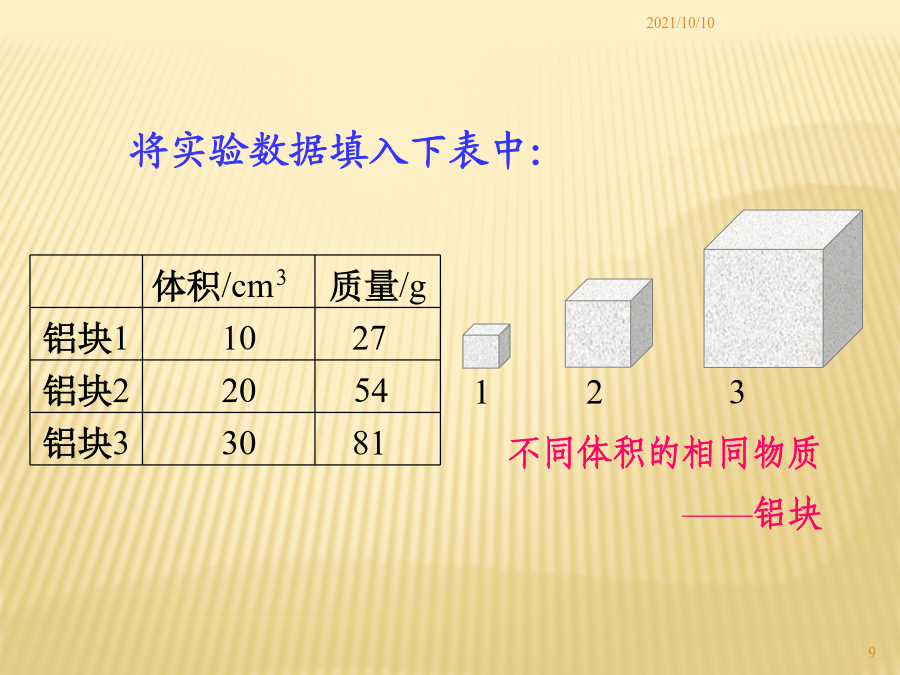 2021/10/10

将实验数据填入下表中:

| | 体积/$cm^3$ | 质量/g |
|---|---|---|
| 铝块1 | 10 | 27 |
| 铝块2 | 20 | 54 |
| 铝块3 | 30 | 81 |

1 2 3

不同体积的相同物质
——铝块

9